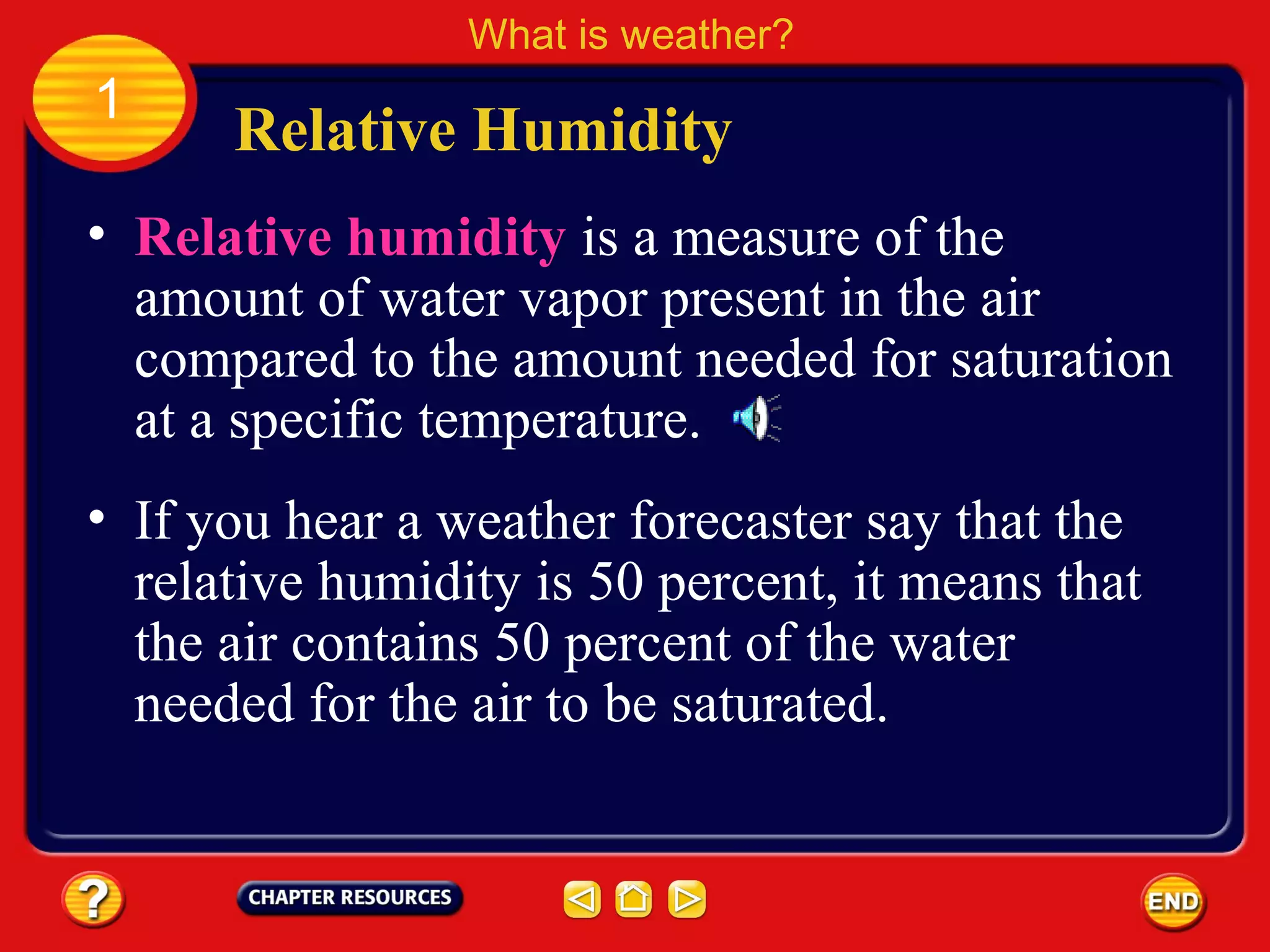 What is weather?

1

Relative Humidity

• Relative humidity is a measure of the amount of water vapor present in the air compared to the amount needed for saturation at a specific temperature.

• If you hear a weather forecaster say that the relative humidity is 50 percent, it means that the air contains 50 percent of the water needed for the air to be saturated.

?

CHAPTER RESOURCES

END